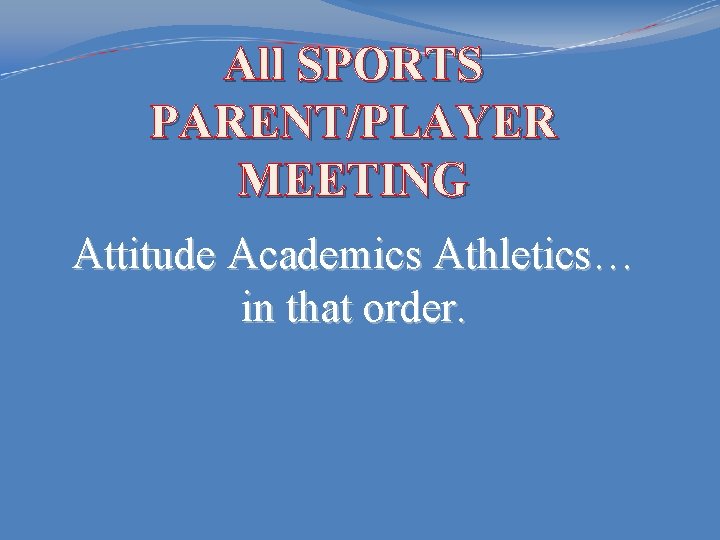 All SPORTS PARENT/PLAYER MEETING

Attitude Academics Athletics… in that order.